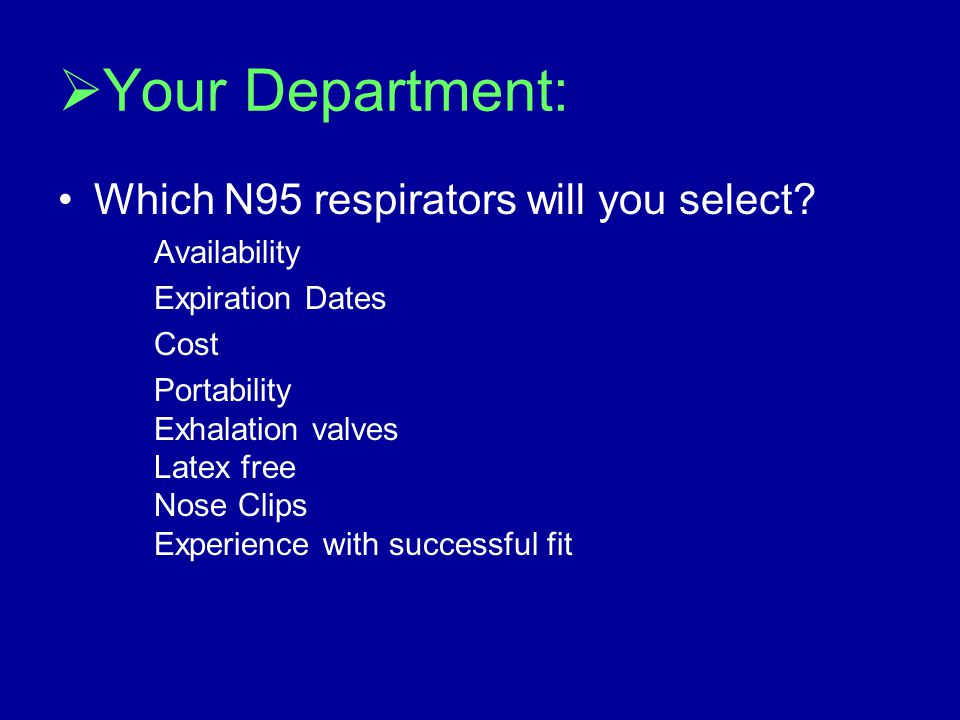 ➢Your Department:

• Which N95 respirators will you select?

Availability

Expiration Dates

Cost

Portability
Exhalation valves
Latex free
Nose Clips
Experience with successful fit